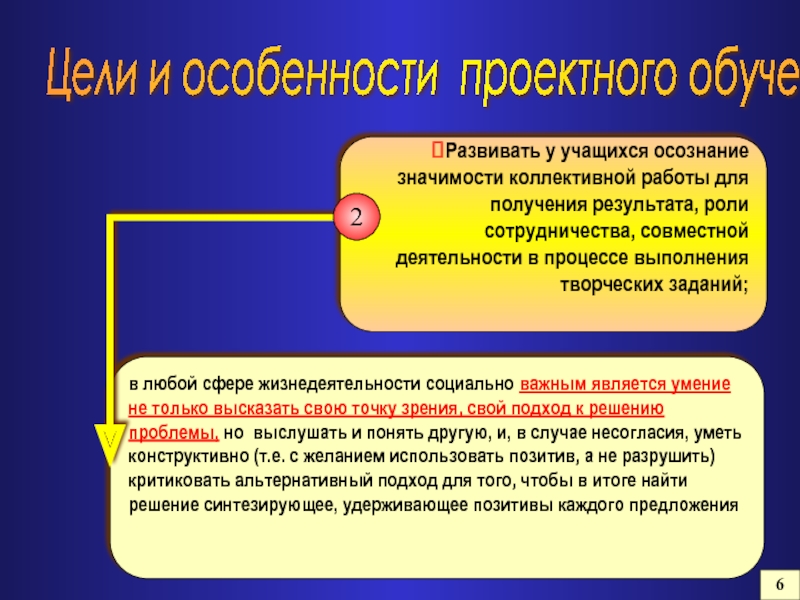 Цели и особенности проектного обуче

Развивать у учащихся осознание значимости коллективной работы для получения результата, роли сотрудничества, совместной деятельности в процессе выполнения творческих заданий;

2

в любой сфере жизнедеятельности социально важным является умение не только высказать свою точку зрения, свой подход к решению проблемы, но выслушать и понять другую, и, в случае несогласия, уметь конструктивно (т.е. с желанием использовать позитив, а не разрушить) критиковать альтернативный подход для того, чтобы в итоге найти решение синтезирующее, удерживающее позитивы каждого предложения

6